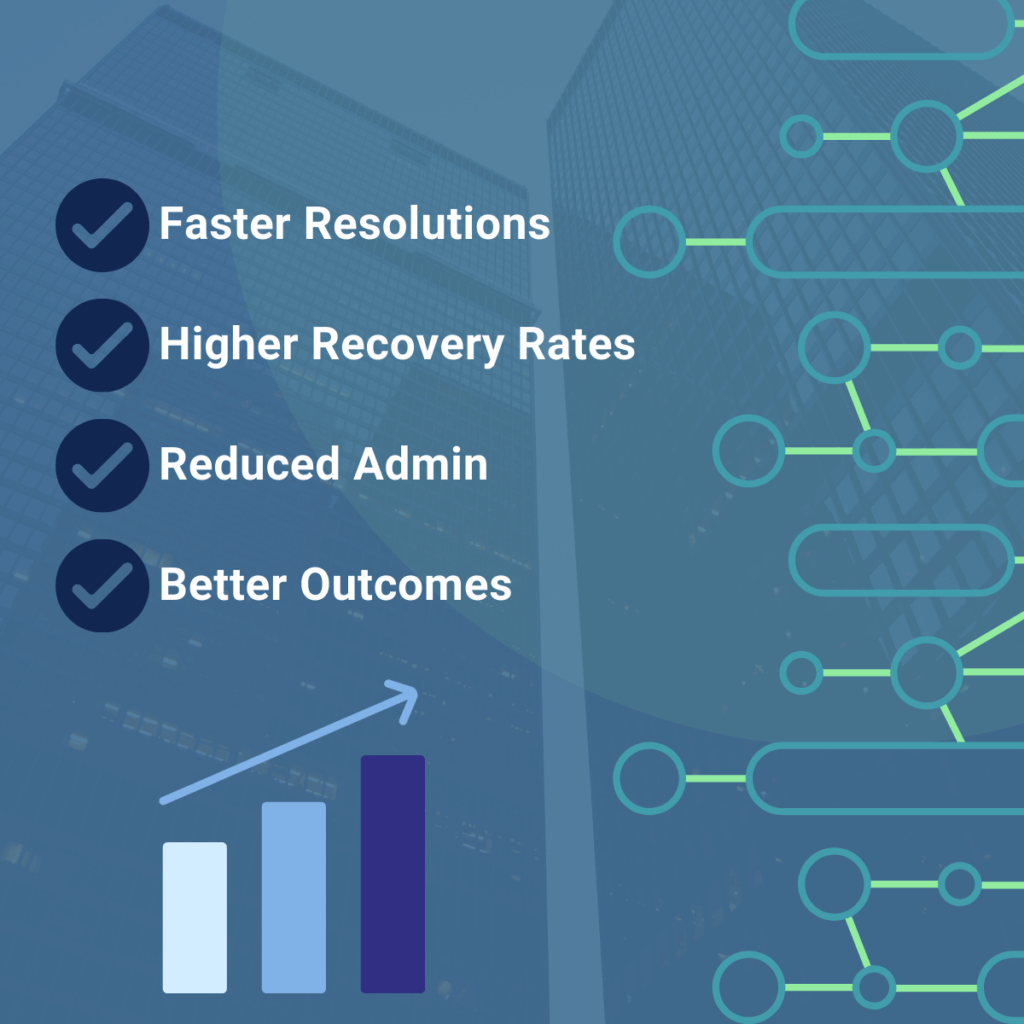 Faster Resolutions

Higher Recovery Rates

Reduced Admin

Better Outcomes